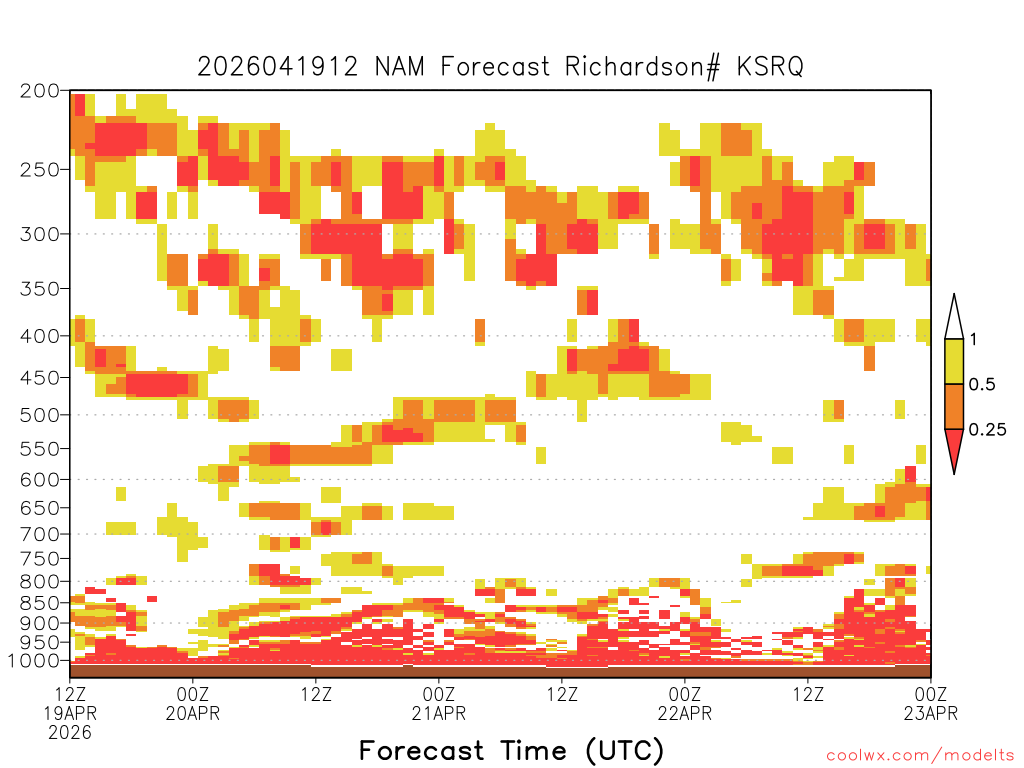 2026041912 NAM Forecast Richardson# KSRQ

200
250
300
350
400
450
500
550
600
650
700
750
800
850
900
950
1000

1
0.5
0.25

12Z 19APR 2026
00Z 20APR
12Z
00Z 21APR
12Z
00Z 22APR
12Z
00Z 23APR

Forecast Time (UTC)

coolwx.com/modelts